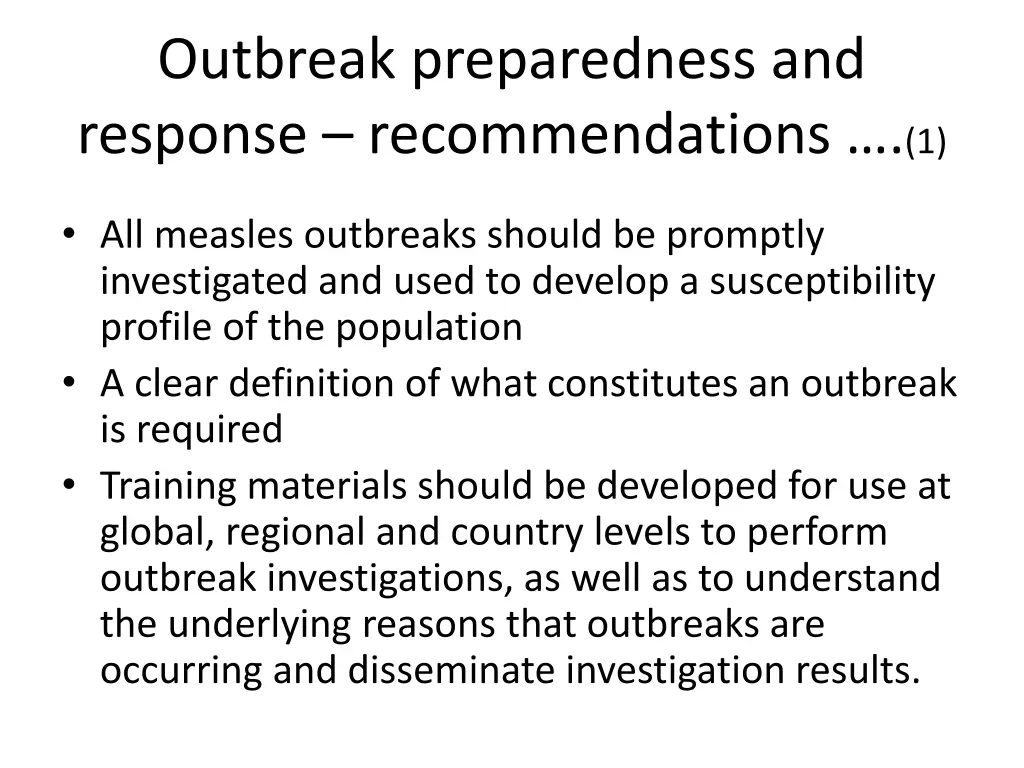 Outbreak preparedness and response – recommendations ….(1)

• All measles outbreaks should be promptly investigated and used to develop a susceptibility profile of the population
• A clear definition of what constitutes an outbreak is required
• Training materials should be developed for use at global, regional and country levels to perform outbreak investigations, as well as to understand the underlying reasons that outbreaks are occurring and disseminate investigation results.